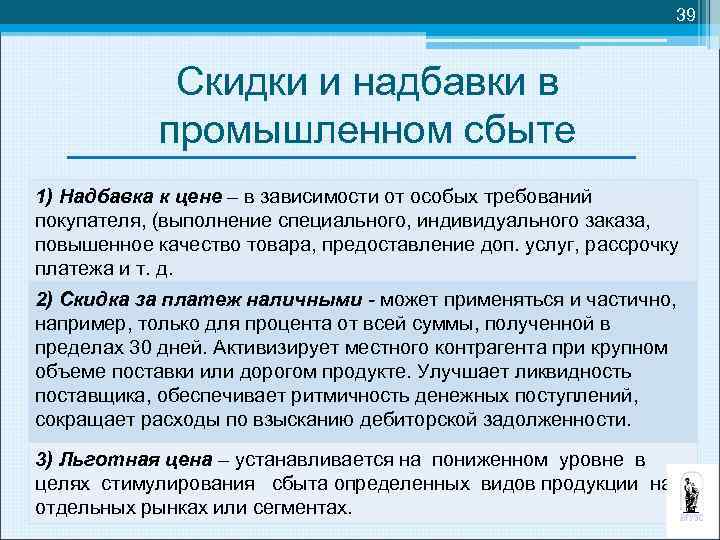 39

Скидки и надбавки в промышленном сбыте

1) Надбавка к цене – в зависимости от особых требований покупателя, (выполнение специального, индивидуального заказа, повышенное качество товара, предоставление доп. услуг, рассрочку платежа и т. д.

2) Скидка за платеж наличными - может применяться и частично, например, только для процента от всей суммы, полученной в пределах 30 дней. Активизирует местного контрагента при крупном объеме поставки или дорогом продукте. Улучшает ликвидность поставщика, обеспечивает ритмичность денежных поступлений, сокращает расходы по взысканию дебиторской задолженности.

3) Льготная цена – устанавливается на пониженном уровне в целях стимулирования сбыта определенных видов продукции на отдельных рынках или сегментах.